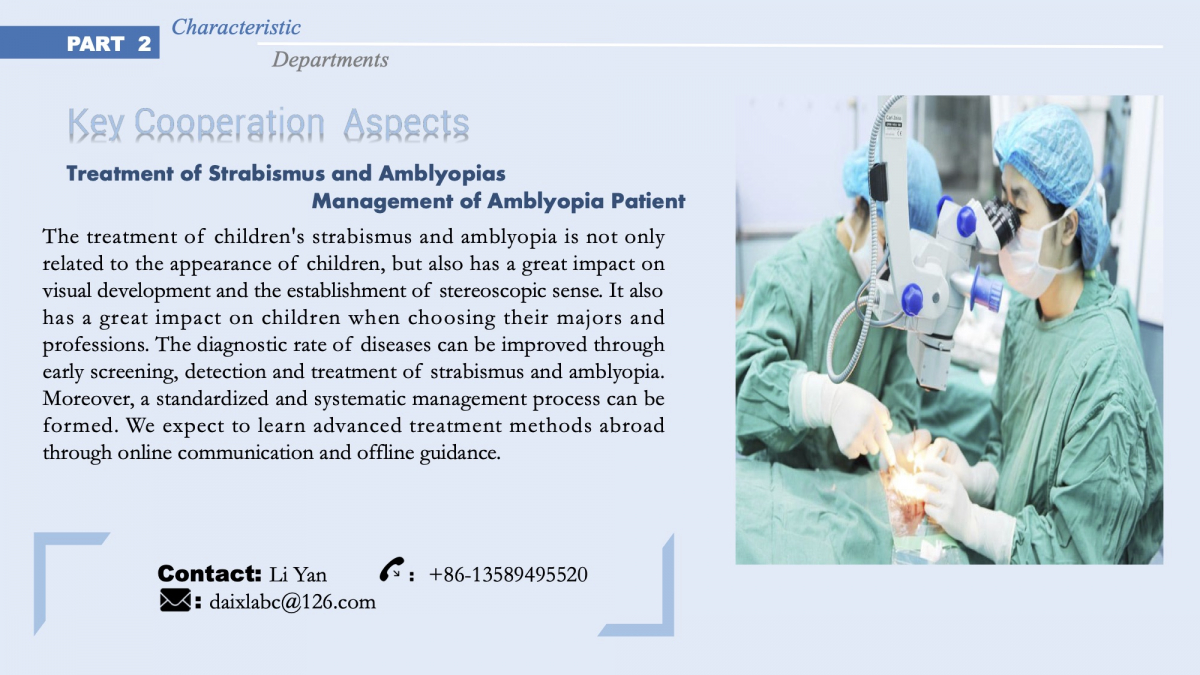 PART 2 Characteristic

Departments

Key Cooperation Aspects

Treatment of Strabismus and Amblyopias
Management of Amblyopia Patient

The treatment of children's strabismus and amblyopia is not only related to the appearance of children, but also has a great impact on visual development and the establishment of stereoscopic sense. It also has a great impact on children when choosing their majors and professions. The diagnostic rate of diseases can be improved through early screening, detection and treatment of strabismus and amblyopia. Moreover, a standardized and systematic management process can be formed. We expect to learn advanced treatment methods abroad through online communication and offline guidance.

Contact: Li Yan : +86-13589495520
: daixlabc@126.com